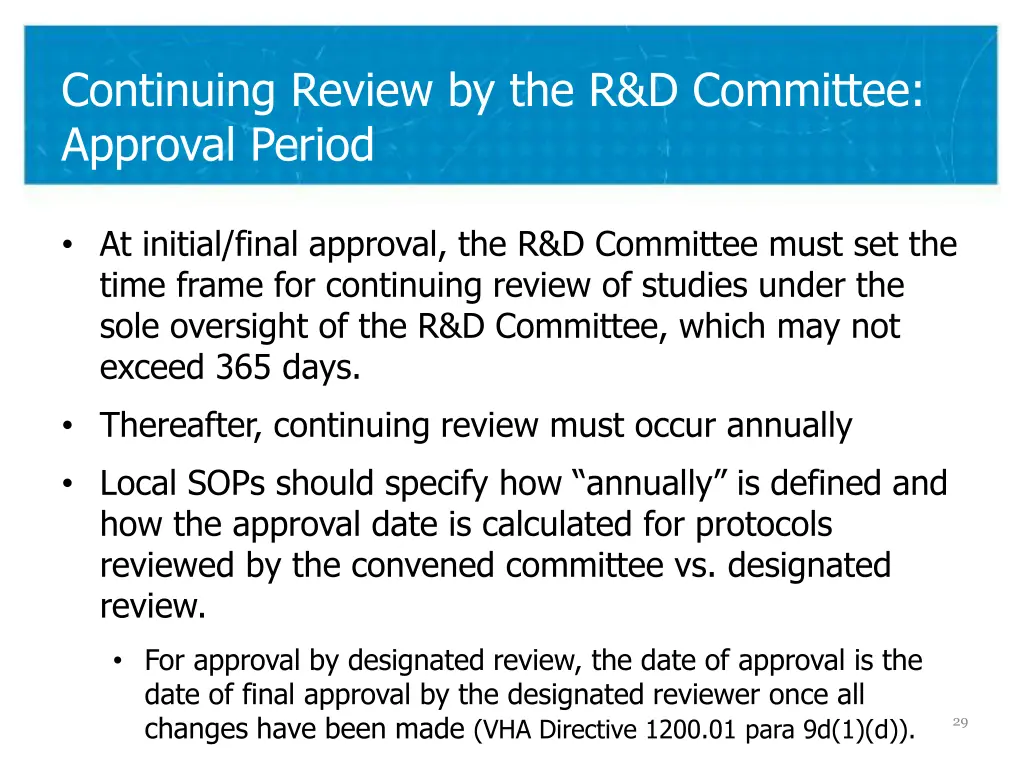 Continuing Review by the R&D Committee: Approval Period

• At initial/final approval, the R&D Committee must set the time frame for continuing review of studies under the sole oversight of the R&D Committee, which may not exceed 365 days.

• Thereafter, continuing review must occur annually

• Local SOPs should specify how “annually” is defined and how the approval date is calculated for protocols reviewed by the convened committee vs. designated review.

• For approval by designated review, the date of approval is the date of final approval by the designated reviewer once all changes have been made (VHA Directive 1200.01 para 9d(1)(d)).

29